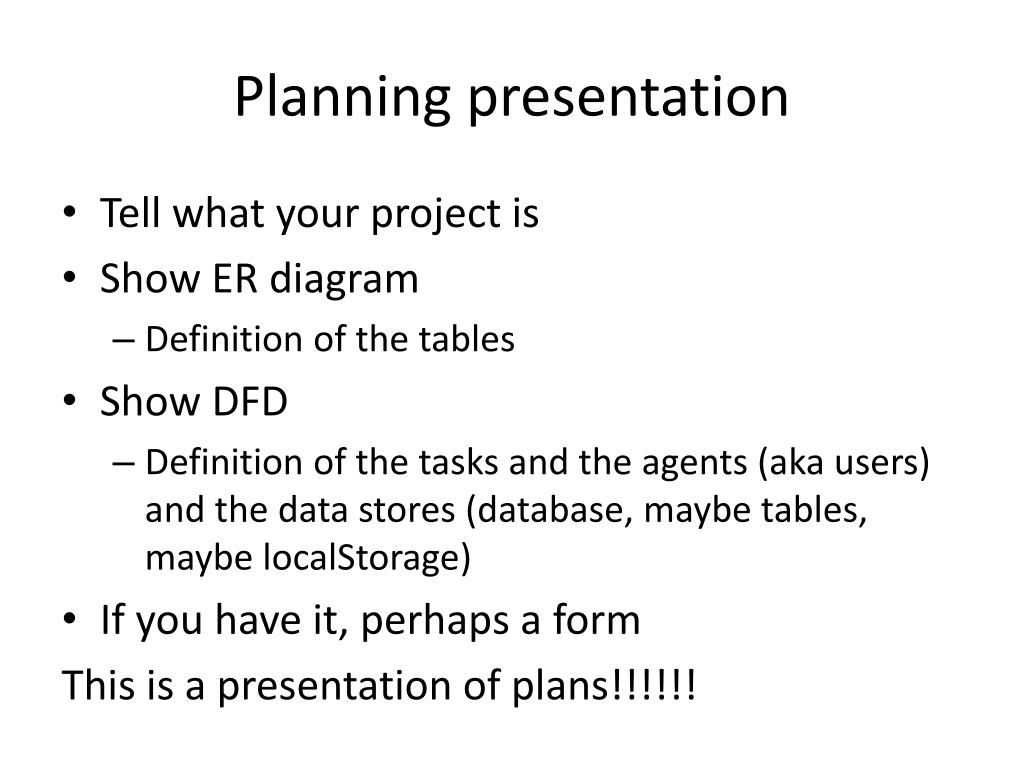 Planning presentation

• Tell what your project is
• Show ER diagram
– Definition of the tables
• Show DFD
– Definition of the tasks and the agents (aka users) and the data stores (database, maybe tables, maybe localStorage)
• If you have it, perhaps a form

This is a presentation of plans!!!!!!